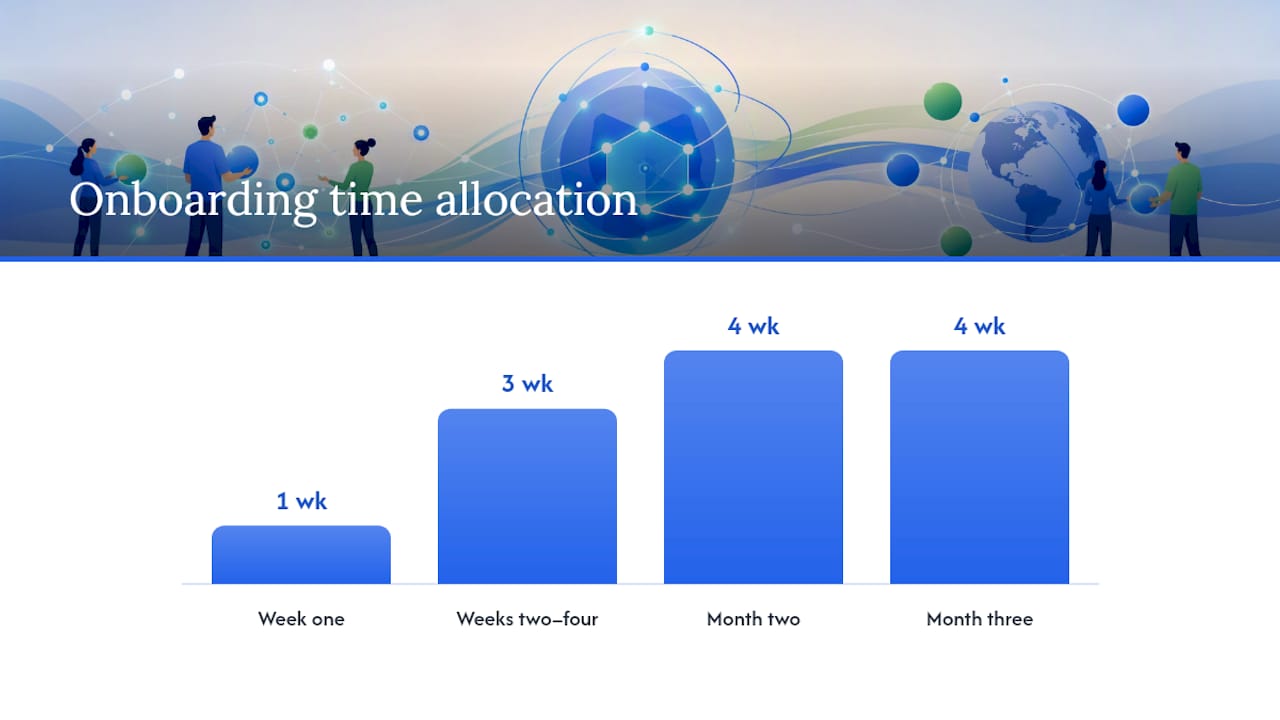 Onboarding time allocation

1 wk
3 wk
4 wk
4 wk

Week one
Weeks two–four
Month two
Month three